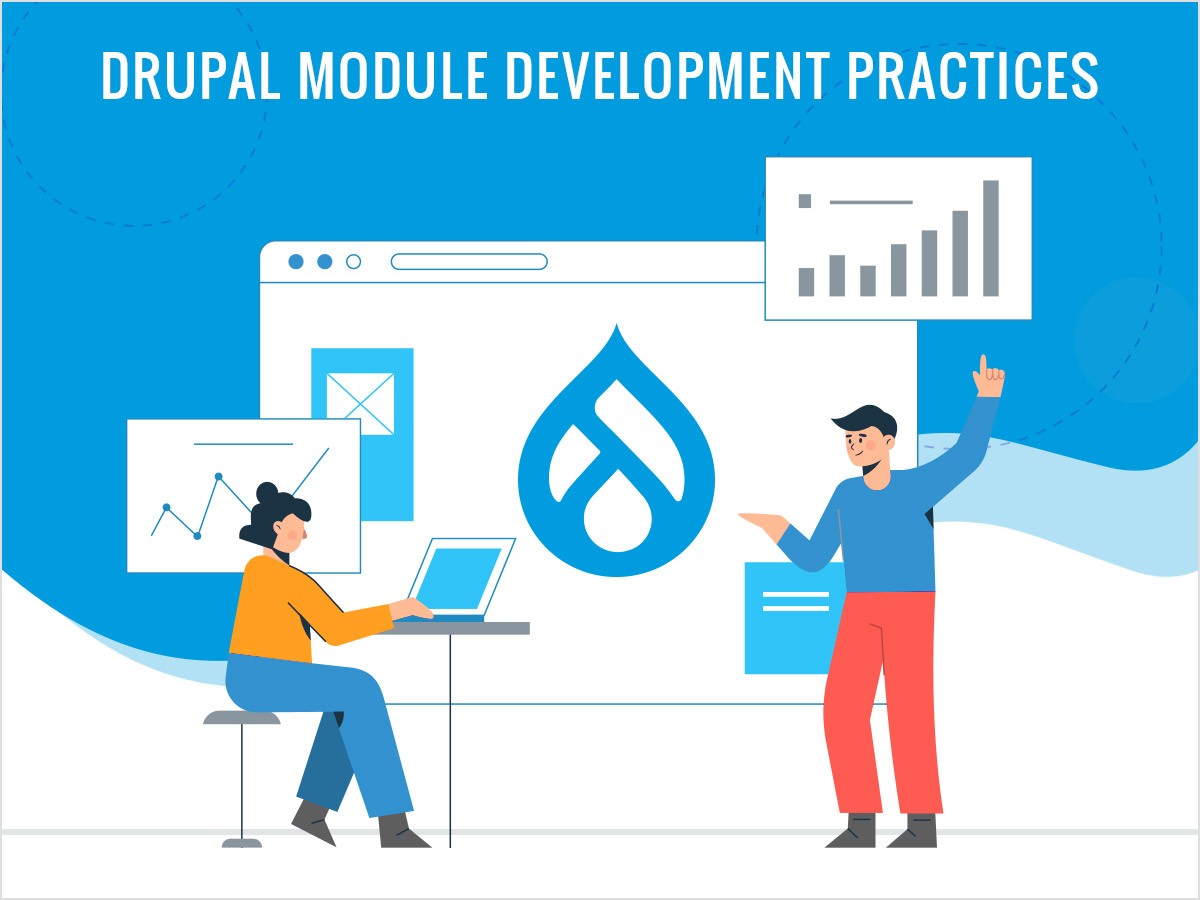 DRUPAL MODULE DEVELOPMENT PRACTICES